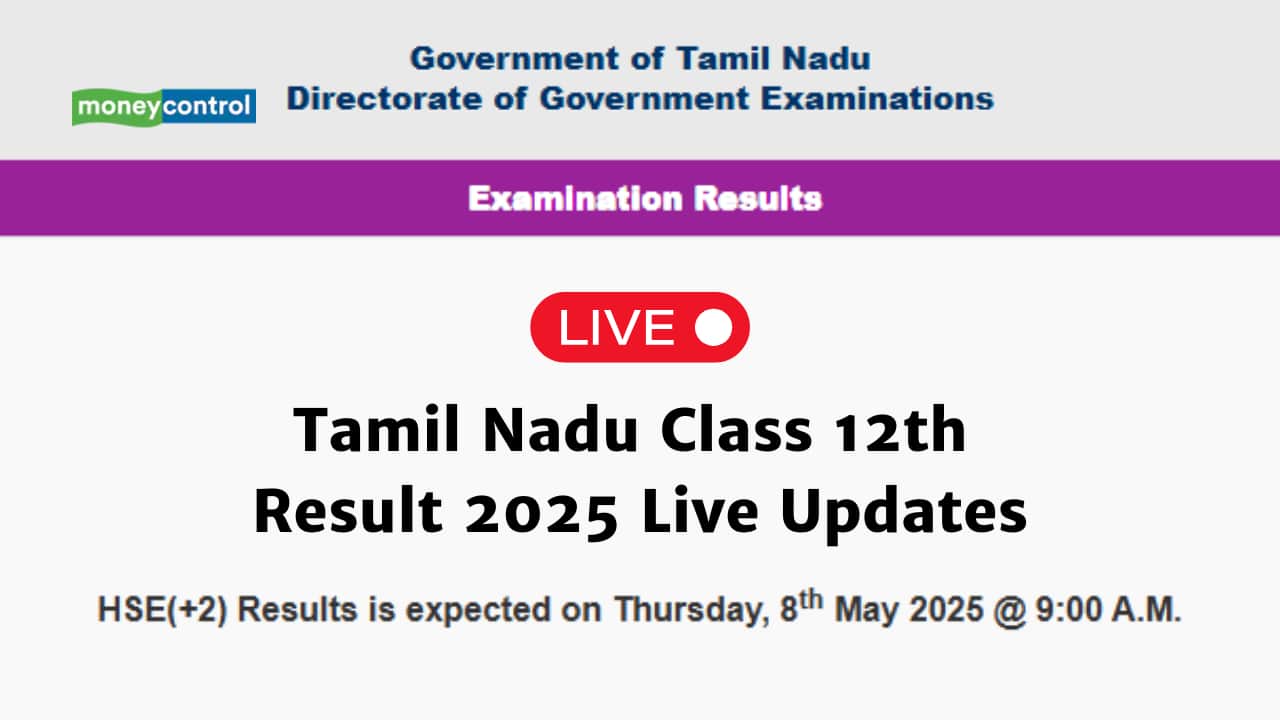 moneycontrol

Government of Tamil Nadu
Directorate of Government Examinations

Examination Results

LIVE

Tamil Nadu Class 12th Result 2025 Live Updates

HSE(+2) Results is expected on Thursday, 8$^{th}$ May 2025 @ 9:00 A.M.